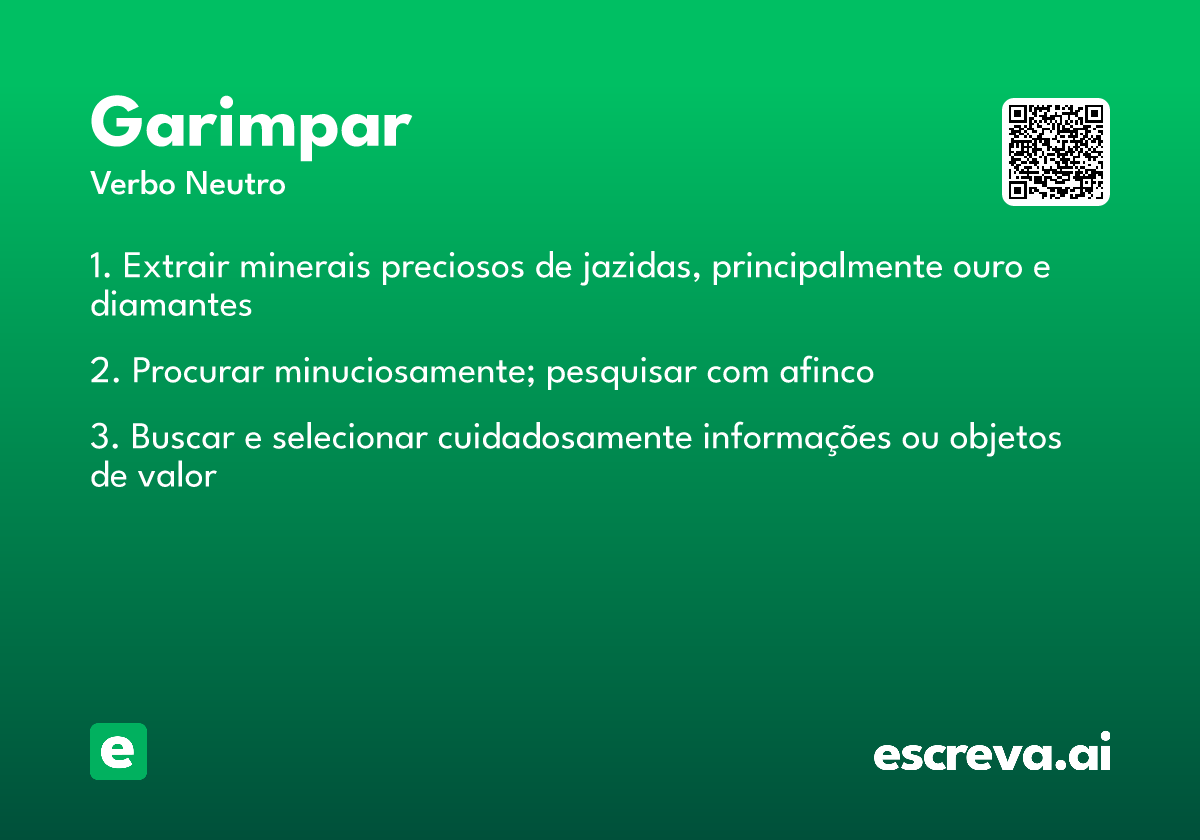 Garimpar
Verbo Neutro

1. Extrair minerais preciosos de jazidas, principalmente ouro e diamantes

2. Procurar minuciosamente; pesquisar com afinco

3. Buscar e selecionar cuidadosamente informações ou objetos de valor

e

escreva.ai